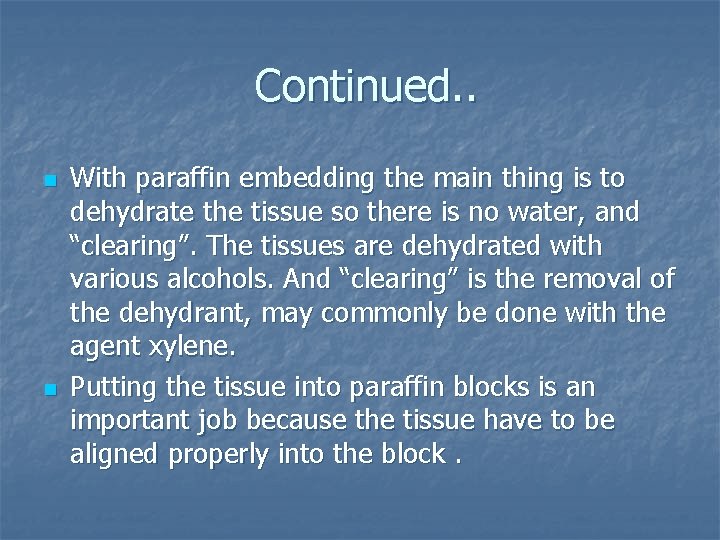 Continued..

With paraffin embedding the main thing is to dehydrate the tissue so there is no water, and “clearing”. The tissues are dehydrated with various alcohols. And “clearing” is the removal of the dehydrant, may commonly be done with the agent xylene.

Putting the tissue into paraffin blocks is an important job because the tissue have to be aligned properly into the block .